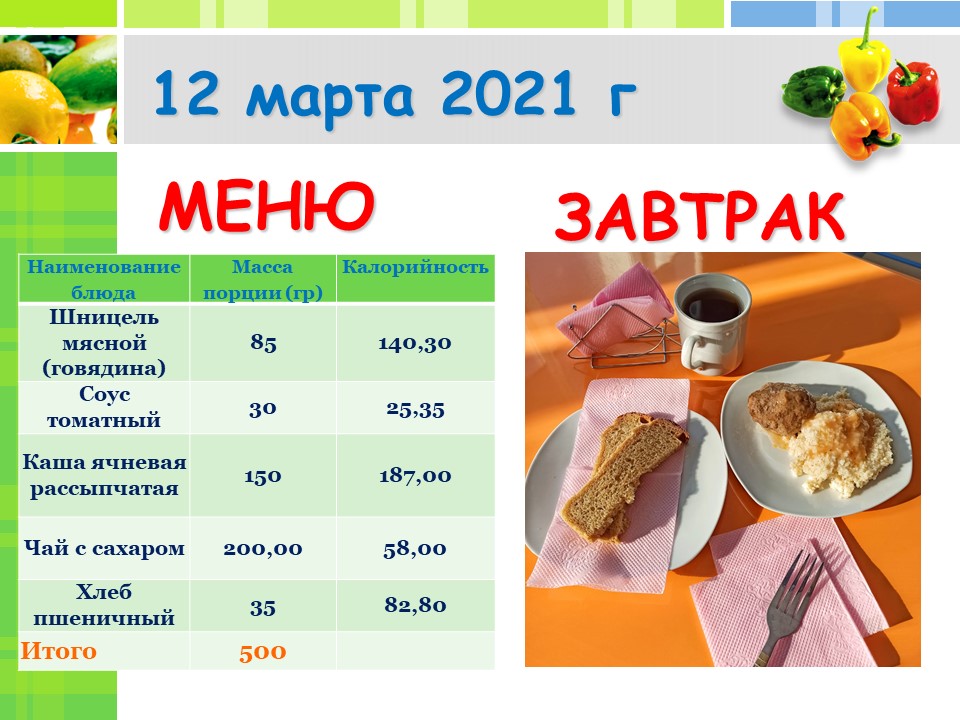 12 марта 2021 г

МЕНЮ

ЗАВТРАК

| Наименование блюда | Масса порции (гр) | Калорийность |
|---|---|---|
| Шницель мясной (говядина) | 85 | 140,30 |
| Соус томатный | 30 | 25,35 |
| Каша ячневая рассыпчатая | 150 | 187,00 |
| Чай с сахаром | 200,00 | 58,00 |
| Хлеб пшеничный | 35 | 82,80 |
| Итого | 500 | |